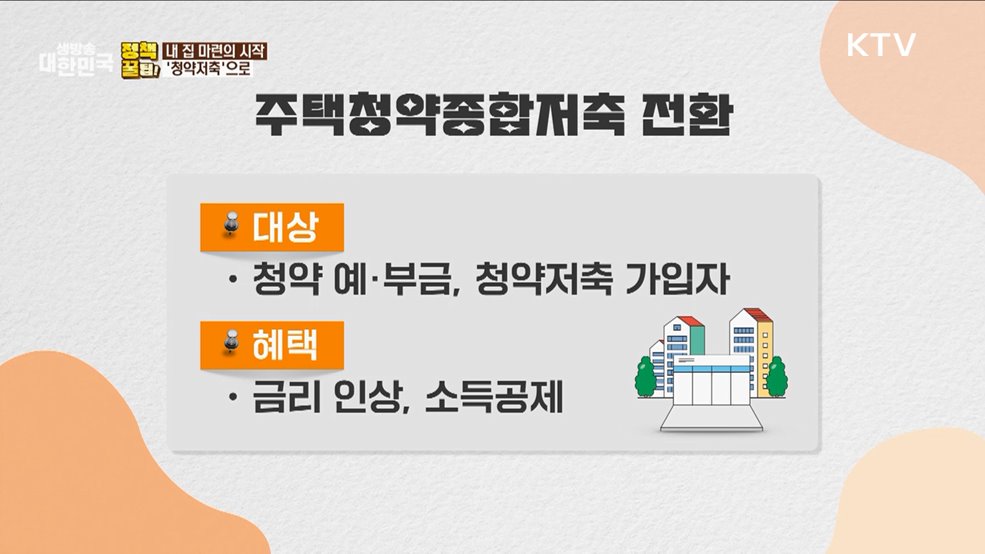 생방송 대한민국

정책 꿀팁!

내 집 마련의 시작 '청약저축'으로

KTV

주택청약종합저축 전환

대상

· 청약 예·부금, 청약저축 가입자

혜택

· 금리 인상, 소득공제